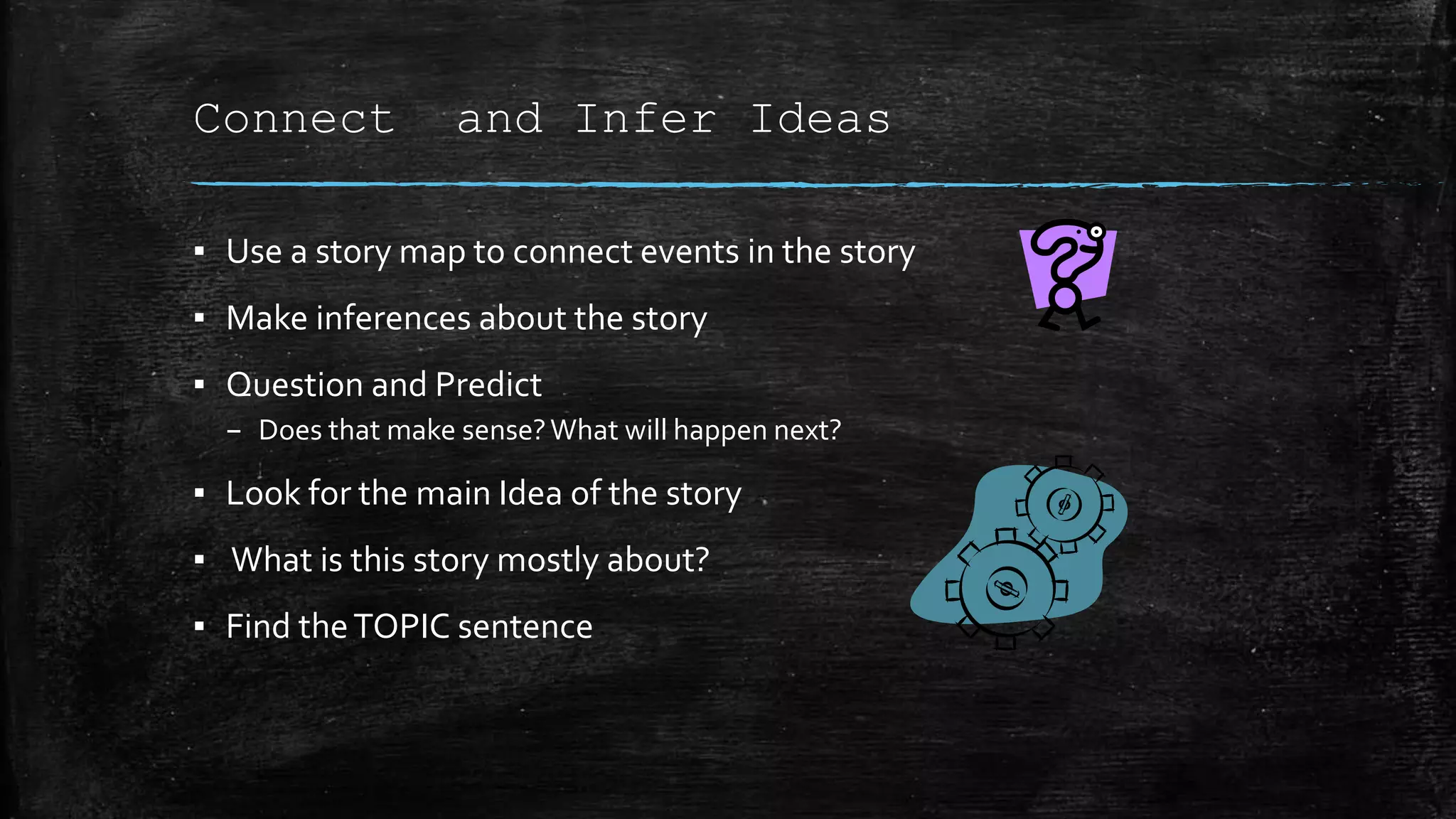 Connect  and Infer Ideas

▪ Use a story map to connect events in the story

▪ Make inferences about the story

▪ Question and Predict

– Does that make sense? What will happen next?

▪ Look for the main Idea of the story

▪ What is this story mostly about?

▪ Find the TOPIC sentence